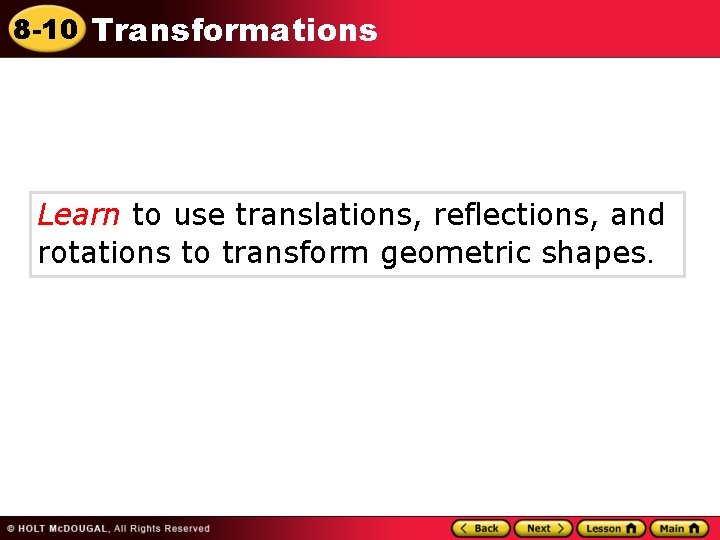 8-10 Transformations

Learn to use translations, reflections, and rotations to transform geometric shapes.

© HOLT McDOUGAL, All Rights Reserved

Back Next Lesson Main